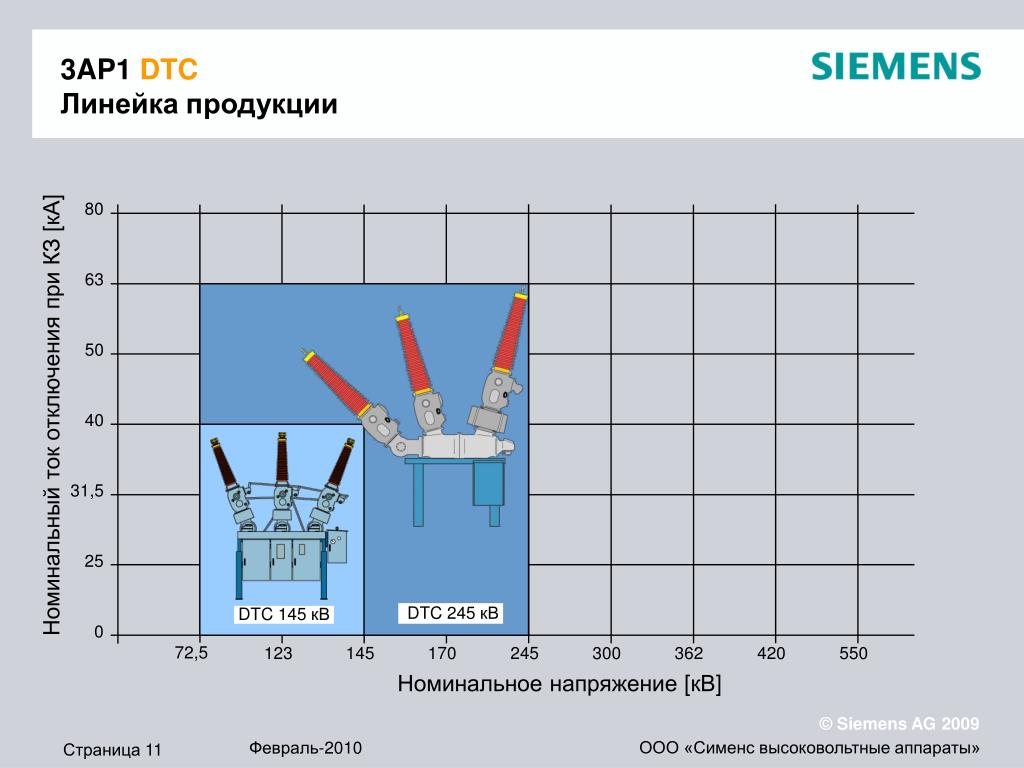 3AP1 DTC
Линейка продукции

SIEMENS

Номинальный ток отключения при КЗ [кА]

80
63
50
40
31,5
25
0

DTC 145 кВ
DTC 245 кВ

72,5 123 145 170 245 300 362 420 550

Номинальное напряжение [кВ]

© Siemens AG 2009

Страница 11
Февраль-2010
ООО «Сименс высоковольтные аппараты»